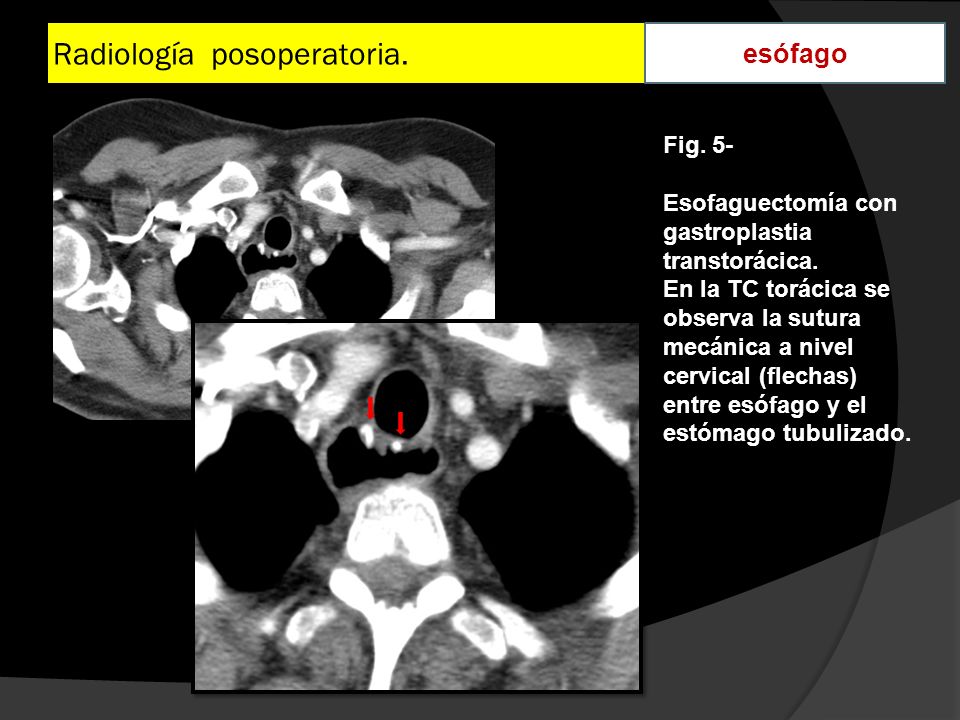 Radiología posoperatoria.

esófago

Fig. 5-

Esofaguectomía con gastroplastia transtorácica.
En la TC torácica se observa la sutura mecánica a nivel cervical (flechas) entre esófago y el estómago tubulizado.